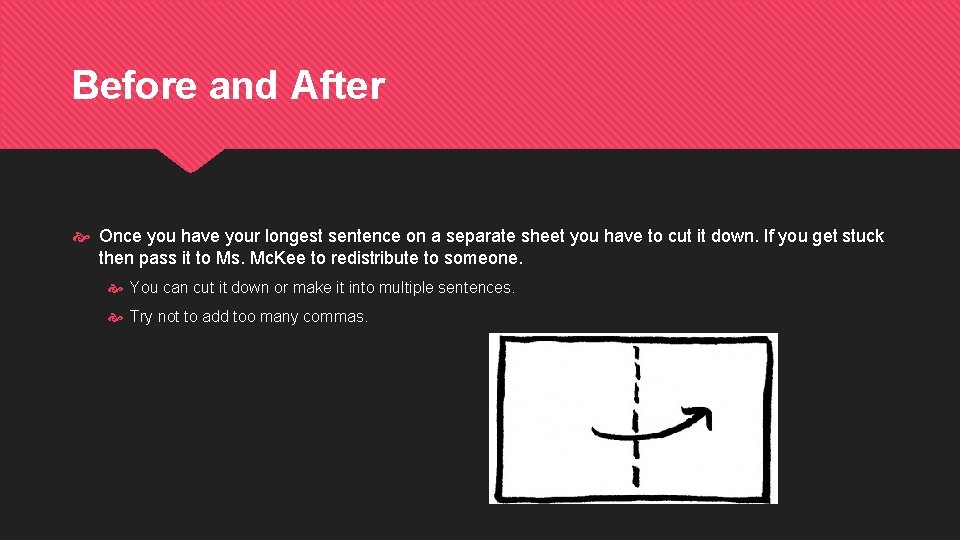 Before and After

Once you have your longest sentence on a separate sheet you have to cut it down. If you get stuck then pass it to Ms. McKee to redistribute to someone.

You can cut it down or make it into multiple sentences.

Try not to add too many commas.